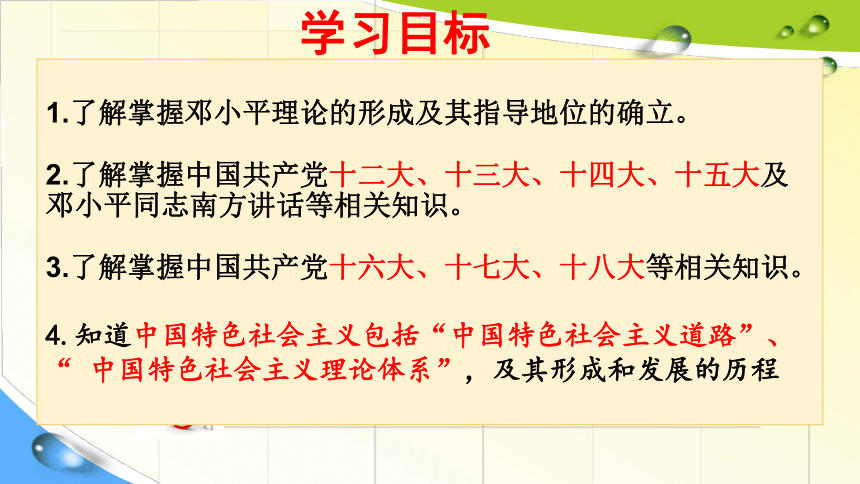 学习目标

1.了解掌握邓小平理论的形成及其指导地位的确立。

2.了解掌握中国共产党十二大、十三大、十四大、十五大及邓小平同志南方讲话等相关知识。

3.了解掌握中国共产党十六大、十七大、十八大等相关知识。

4. 知道中国特色社会主义包括“中国特色社会主义道路”、“ 中国特色社会主义理论体系”，及其形成和发展的历程